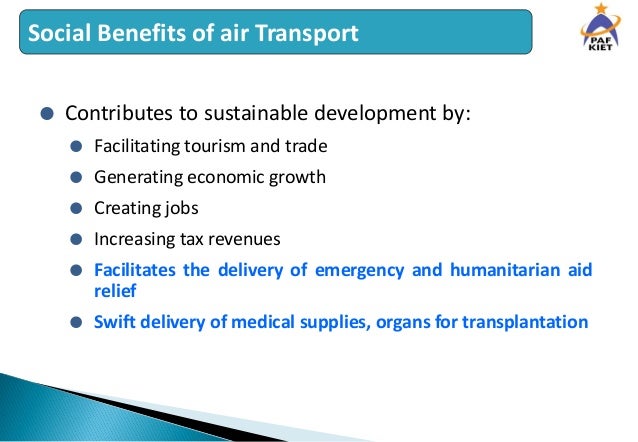 Social Benefits of air Transport

PAF KIET

- Contributes to sustainable development by:
  - Facilitating tourism and trade
  - Generating economic growth
  - Creating jobs
  - Increasing tax revenues
  - Facilitates the delivery of emergency and humanitarian aid relief
  - Swift delivery of medical supplies, organs for transplantation